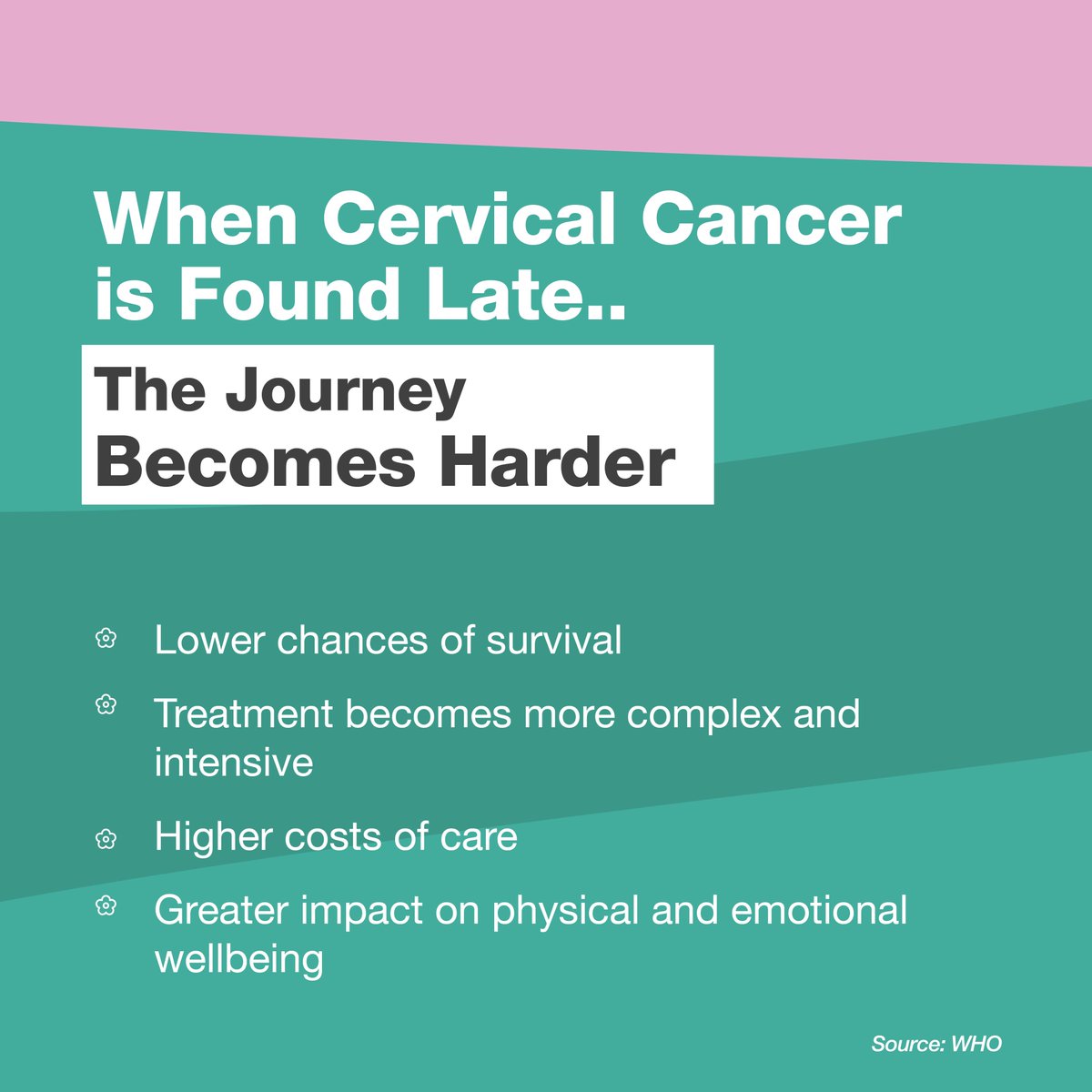 When Cervical Cancer is Found Late..

The Journey Becomes Harder

Lower chances of survival

Treatment becomes more complex and intensive

Higher costs of care

Greater impact on physical and emotional wellbeing

Source: WHO